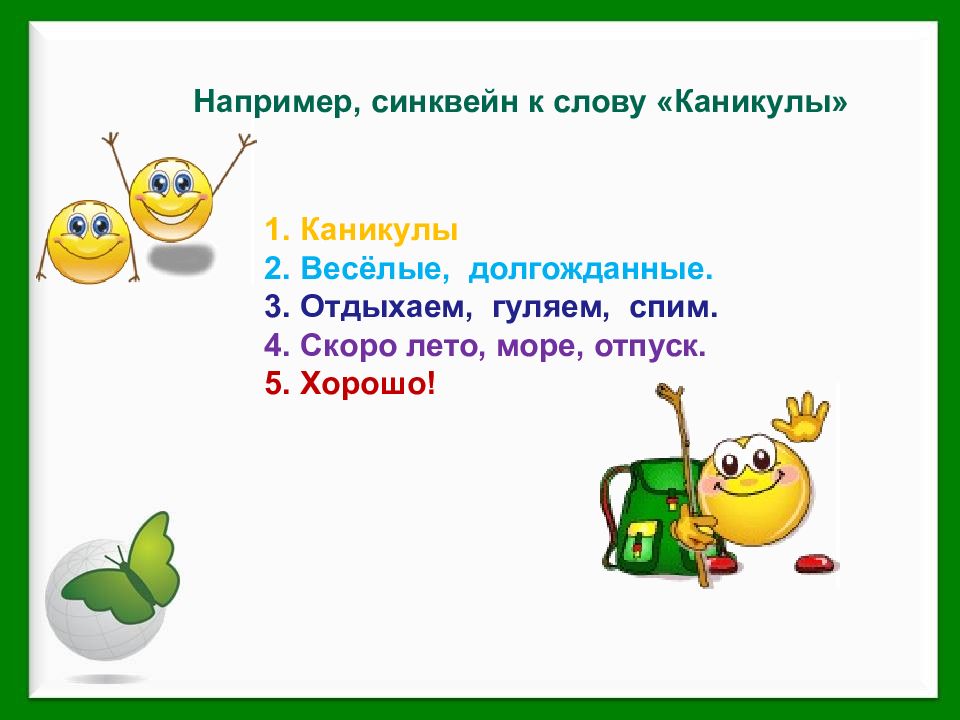 Например, синквейн к слову «Каникулы»

1. Каникулы
2. Весёлые, долгожданные.
3. Отдыхаем, гуляем, спим.
4. Скоро лето, море, отпуск.
5. Хорошо!